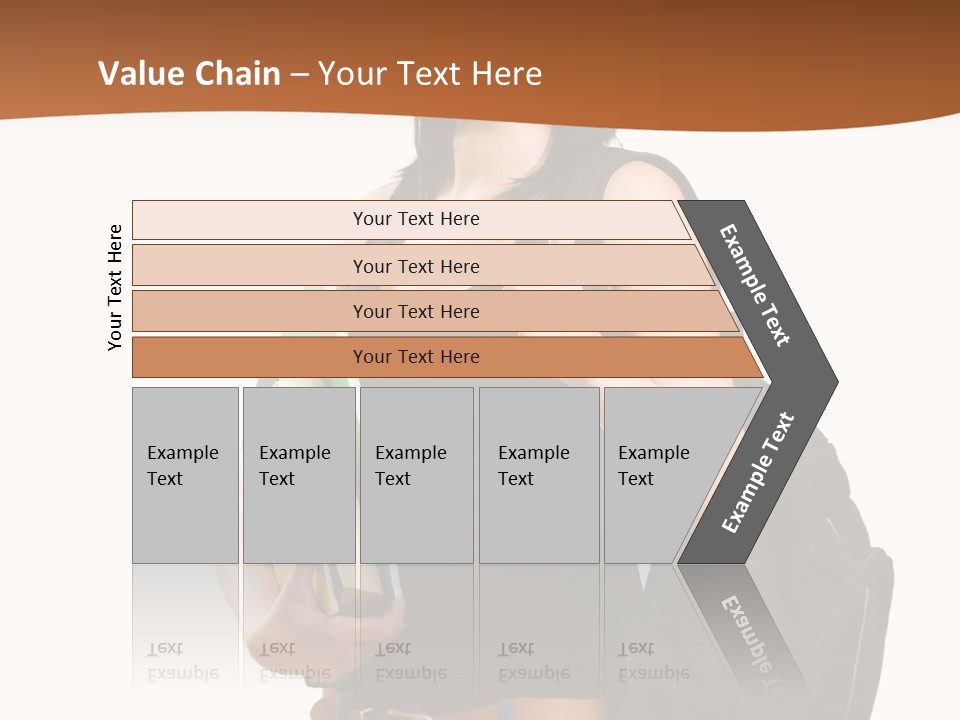 Value Chain – Your Text Here

Your Text Here

Your Text Here

Your Text Here

Your Text Here

Your Text Here

Example Text

Example Text

Example Text

Example Text

Example Text

Example Text

Example Text